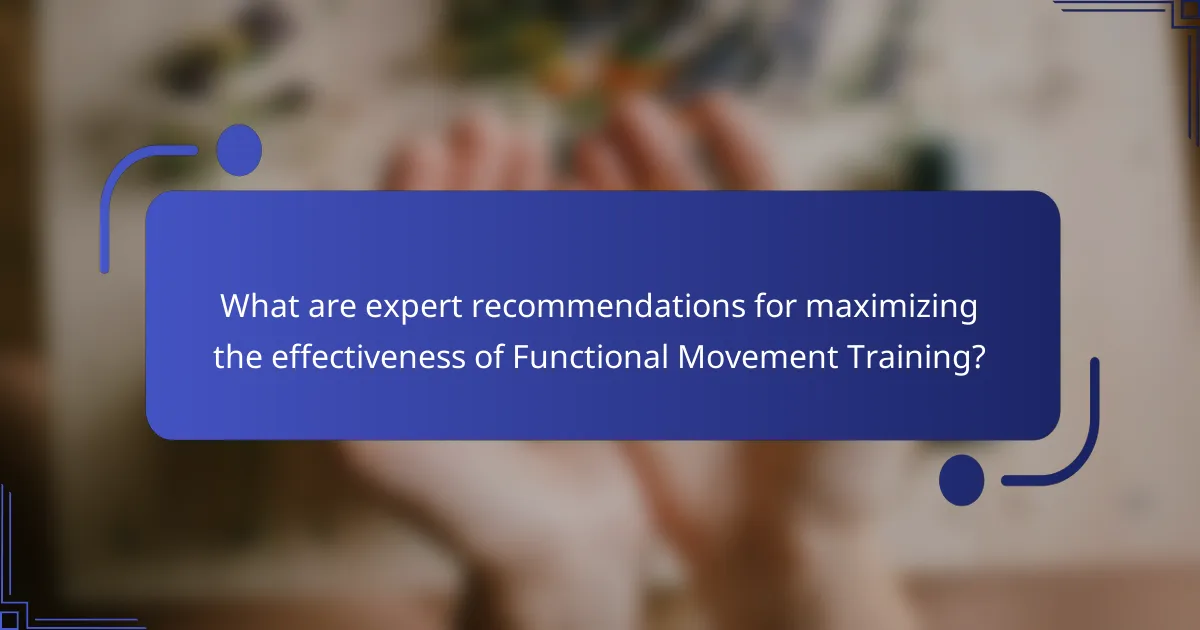 What are expert recommendations for maximizing the effectiveness of Functional Movement Training?